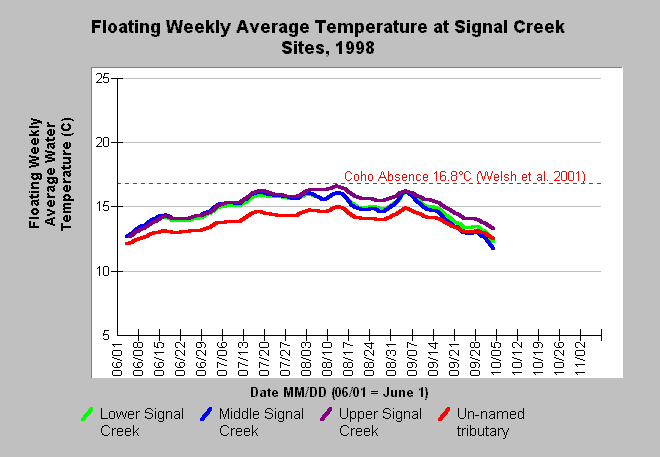 Floating Weekly Average Temperature at Signal Creek Sites, 1998

Floating Weekly Average Water Temperature (C)

25
20
15
10
5

Coho Absence 16.8°C (Welsh et al. 2001)

06/01
06/08
06/15
06/22
06/29
07/06
07/13
07/20
07/27
08/03
08/10
08/17
08/24
08/31
09/07
09/14
09/21
09/28
10/05
10/12
10/19
10/26
11/02

Date MM/DD (06/01 = June 1)

Lower Signal Creek
Middle Signal Creek
Upper Signal Creek
Un-named tributary